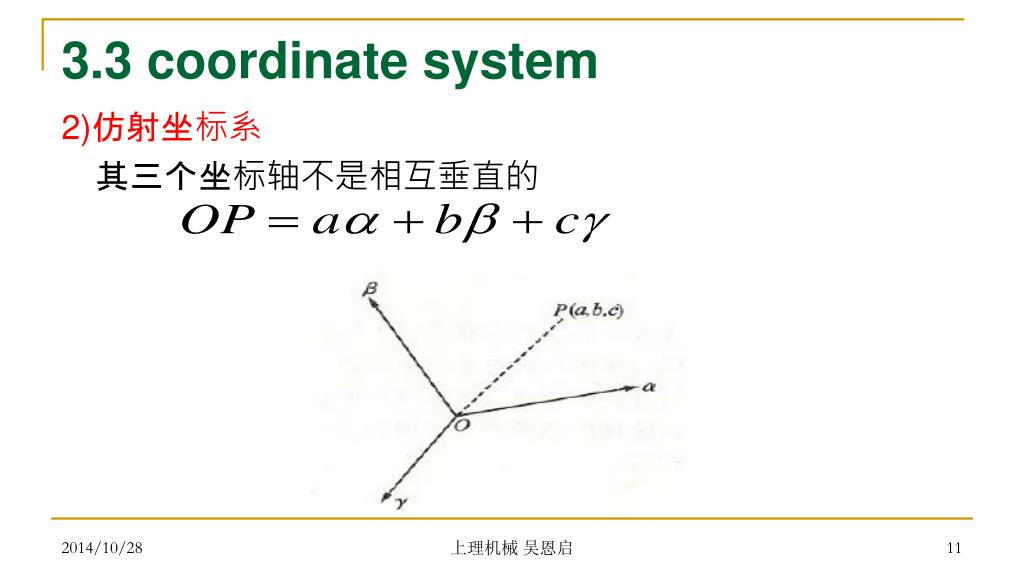 3.3 coordinate system

2)仿射坐标系

其三个坐标轴不是相互垂直的

$OP = a\alpha + b\beta + c\gamma$

$\beta$

$P(a,b,c)$

$\alpha$

$O$

$\gamma$

2014/10/28

上理机械 吴恩启

11